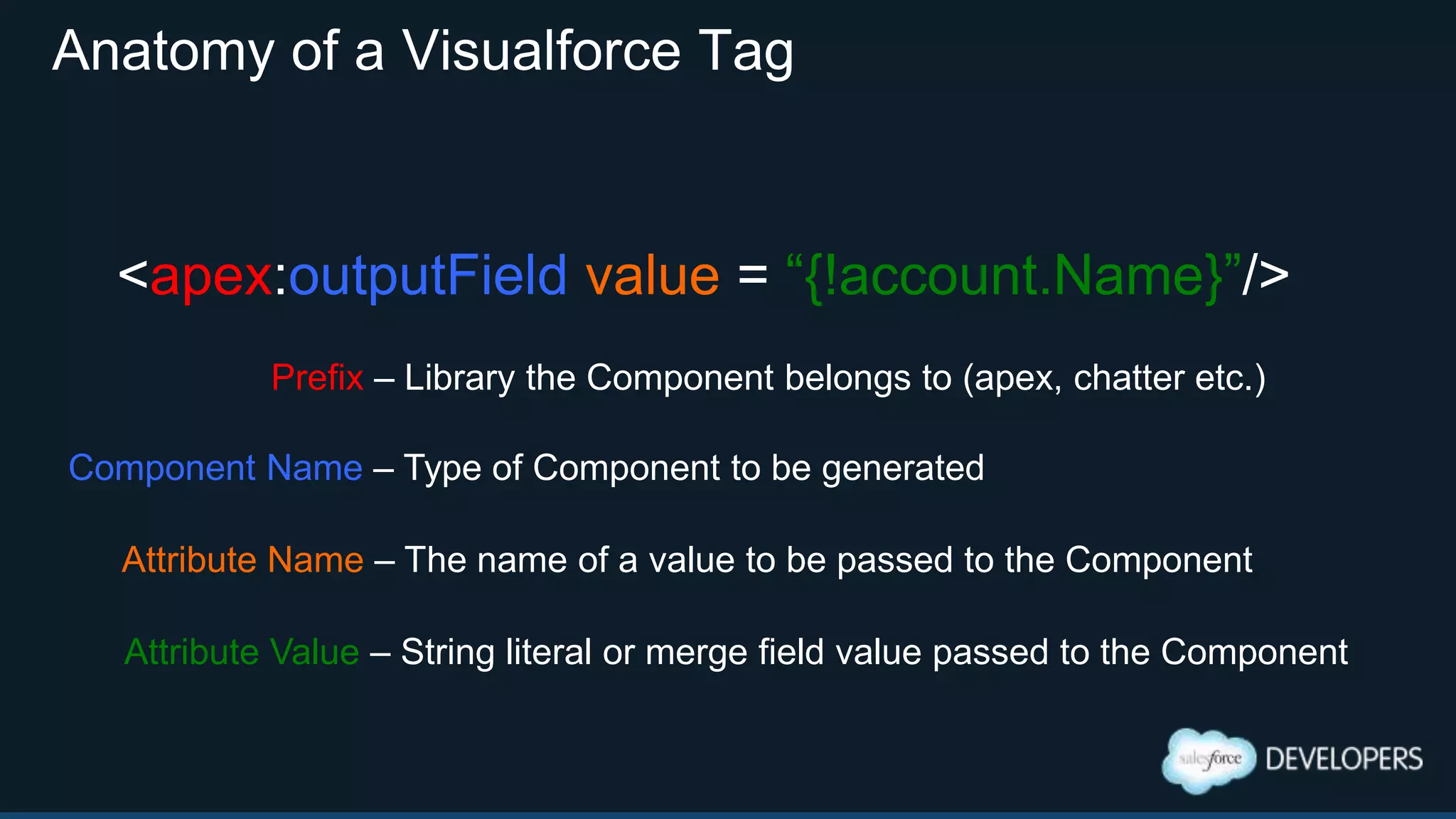 Anatomy of a Visualforce Tag

<apex:outputField value = “{!account.Name}”/>

Prefix – Library the Component belongs to (apex, chatter etc.)

Component Name – Type of Component to be generated

Attribute Name – The name of a value to be passed to the Component

Attribute Value – String literal or merge field value passed to the Component

salesforce DEVELOPERS